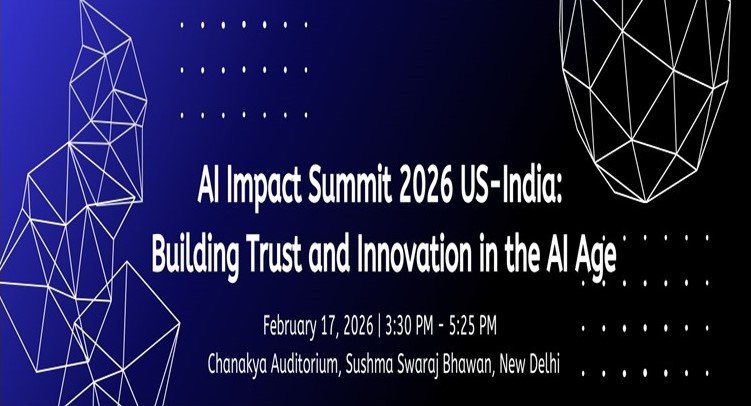 AI Impact Summit 2026 US-India:
Building Trust and Innovation in the AI Age

February 17, 2026 | 3:30 PM - 5:25 PM
Chanakya Auditorium, Sushma Swaraj Bhawan, New Delhi